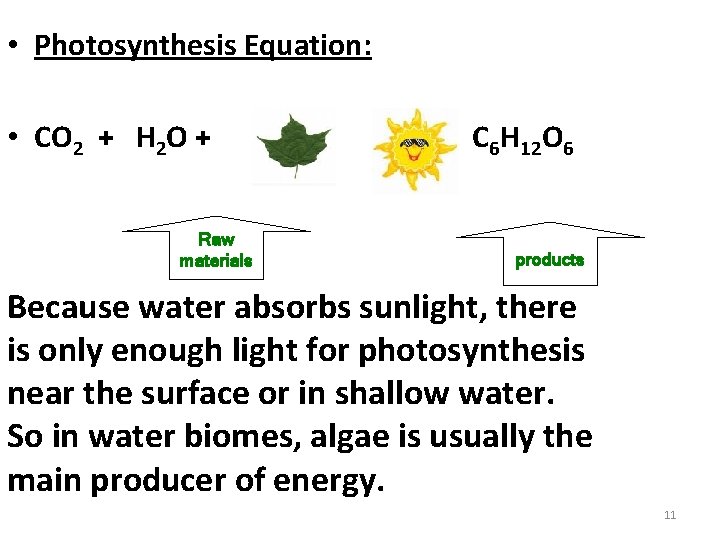 • Photosynthesis Equation:

• $CO_2$ + $H_2O$ + $C_6H_{12}O_6$

Raw materials

products

Because water absorbs sunlight, there is only enough light for photosynthesis near the surface or in shallow water. So in water biomes, algae is usually the main producer of energy.

11